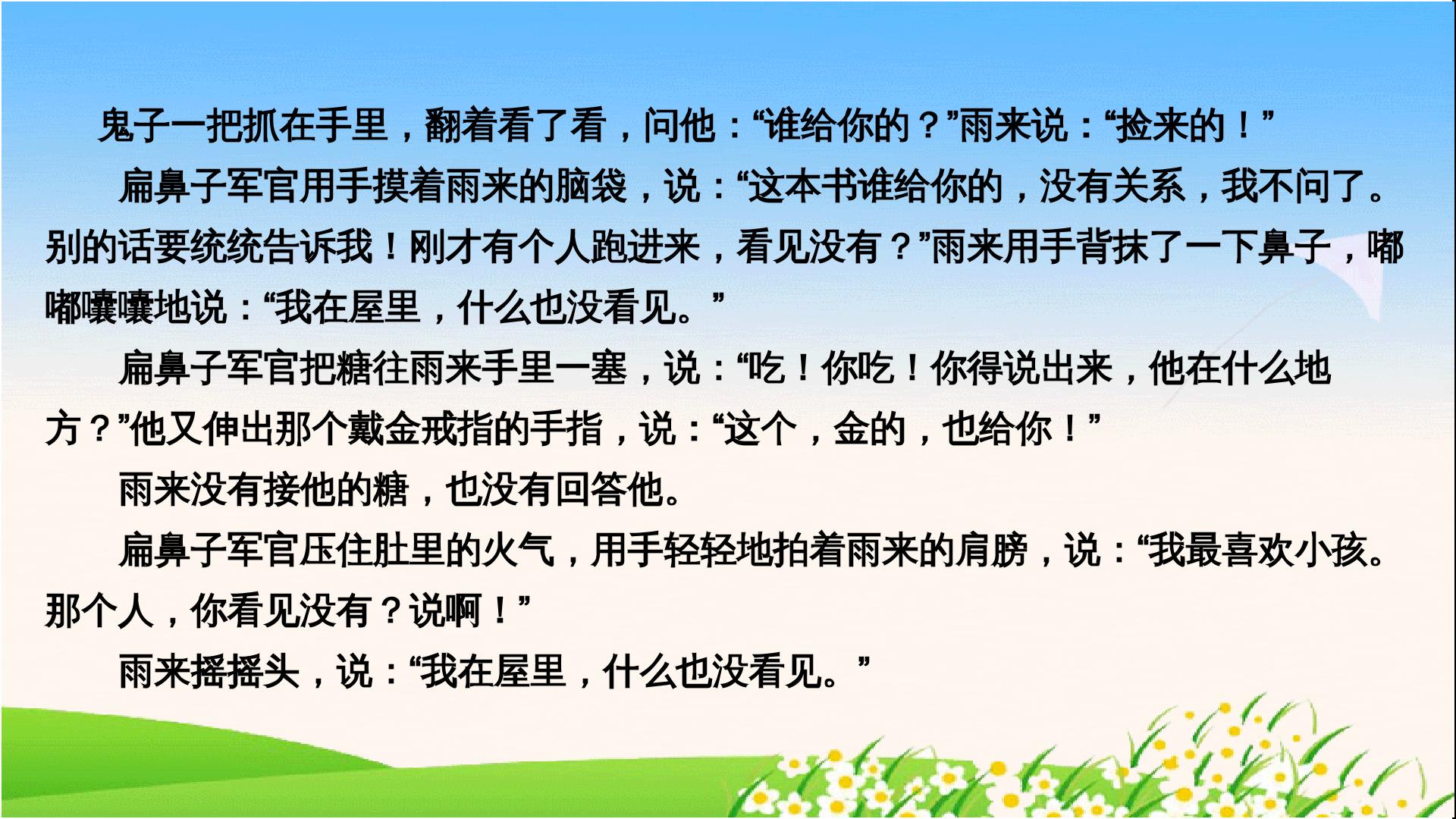 鬼子一把抓在手里，翻着看了看，问他：“谁给你的？”雨来说：“捡来的！”

扁鼻子军官用手摸着雨来的脑袋，说：“这本书谁给你的，没有关系，我不问了。别的话要统统告诉我！刚才有个人跑进来，看见没有？”雨来用手背抹了一下鼻子，嘟嘟囔囔地说：“我在屋里，什么也没看见。”

扁鼻子军官把糖往雨来手里一塞，说：“吃！你吃！你得说出来，他在什么地方？”他又伸出那个戴金戒指的手指，说：“这个，金的，也给你！”

雨来没有接他的糖，也没有回答他。

扁鼻子军官压住肚里的火气，用手轻轻地拍着雨来的肩膀，说：“我最喜欢小孩。那个人，你看见没有？说啊！”

雨来摇摇头，说：“我在屋里，什么也没看见。”